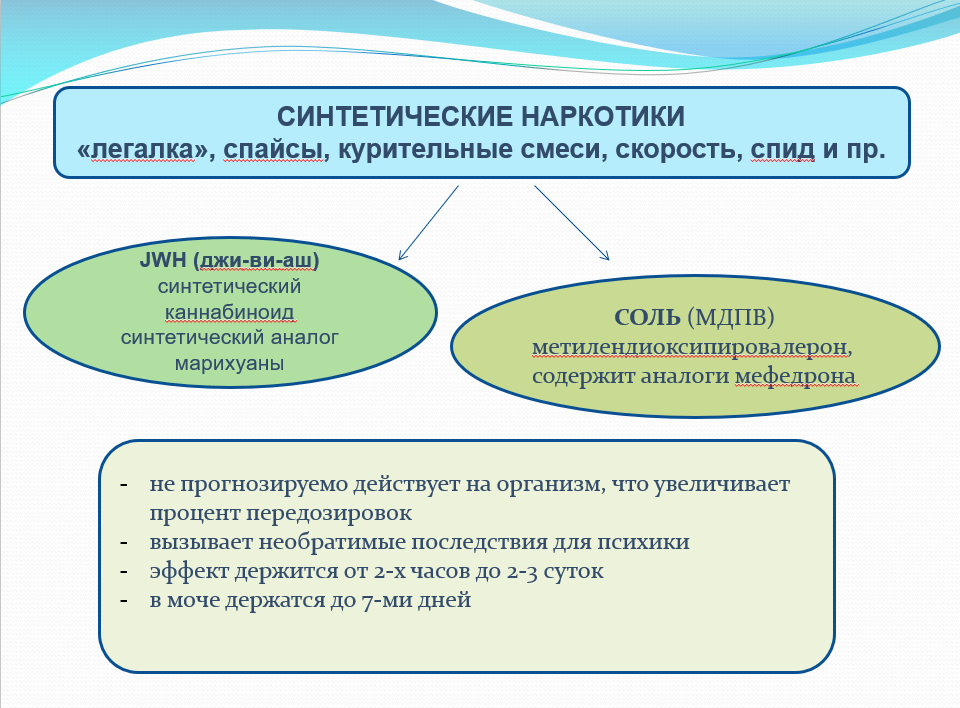 СИНТЕТИЧЕСКИЕ НАРКОТИКИ
«легалка», спайсы, курительные смеси, скорость, спид и пр.

JWH (джи-ви-аш)
синтетический каннабиноид
синтетический аналог марихуаны

СОЛЬ (МДПВ)
метилендиоксипировалерон, содержит аналоги мефедрона

- не прогнозируемо действует на организм, что увеличивает процент передозировок
- вызывает необратимые последствия для психики
- эффект держится от 2-х часов до 2-3 суток
- в моче держатся до 7-ми дней